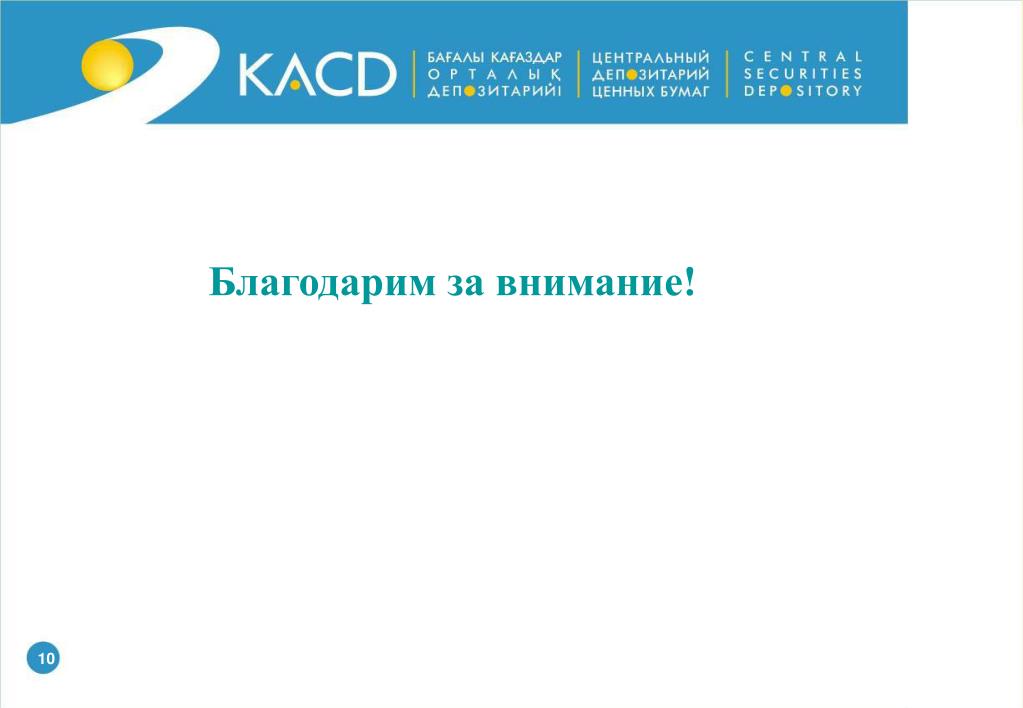 KACD

БАҒАЛЫ ҚАҒАЗДАР ОРТАЛЫҚ ДЕПОЗИТАРИЙІ

ЦЕНТРАЛЬНЫЙ ДЕПОЗИТАРИЙ ЦЕННЫХ БУМАГ

CENTRAL SECURITIES DEPOSITORY

Благодарим за внимание!

10